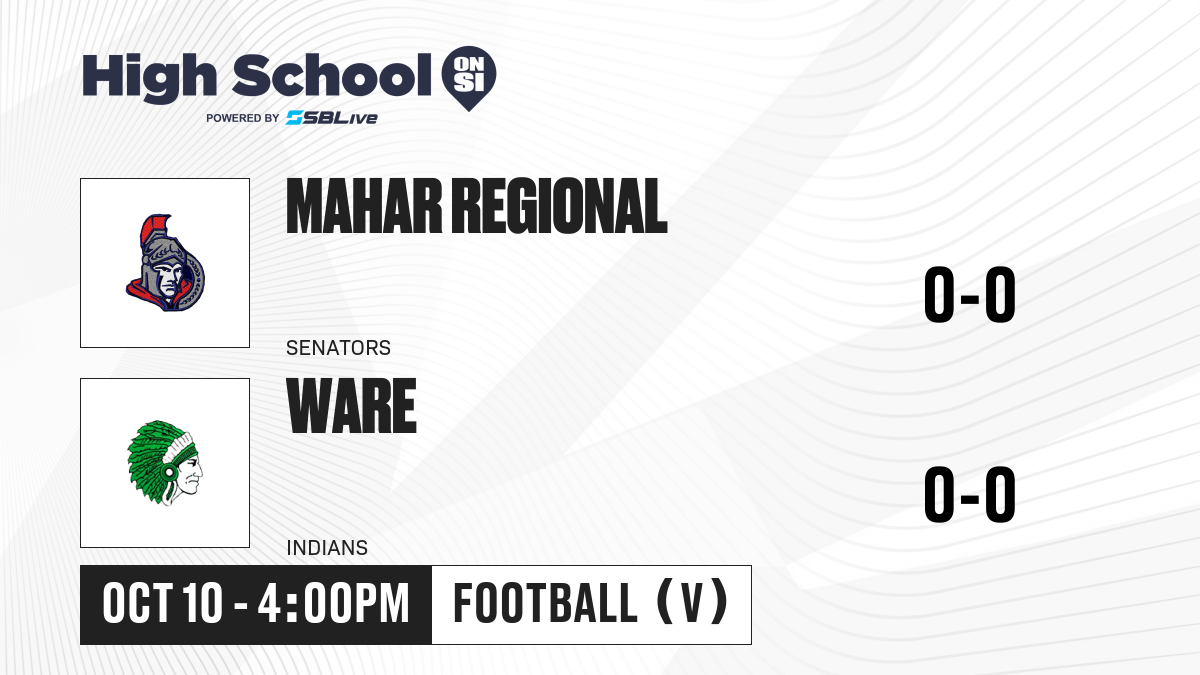 High School ON SI
POWERED BY SBLive

MAHAR REGIONAL
SENATORS
0-0

WARE
INDIANS
0-0

OCT 10 - 4:00PM
FOOTBALL (V)